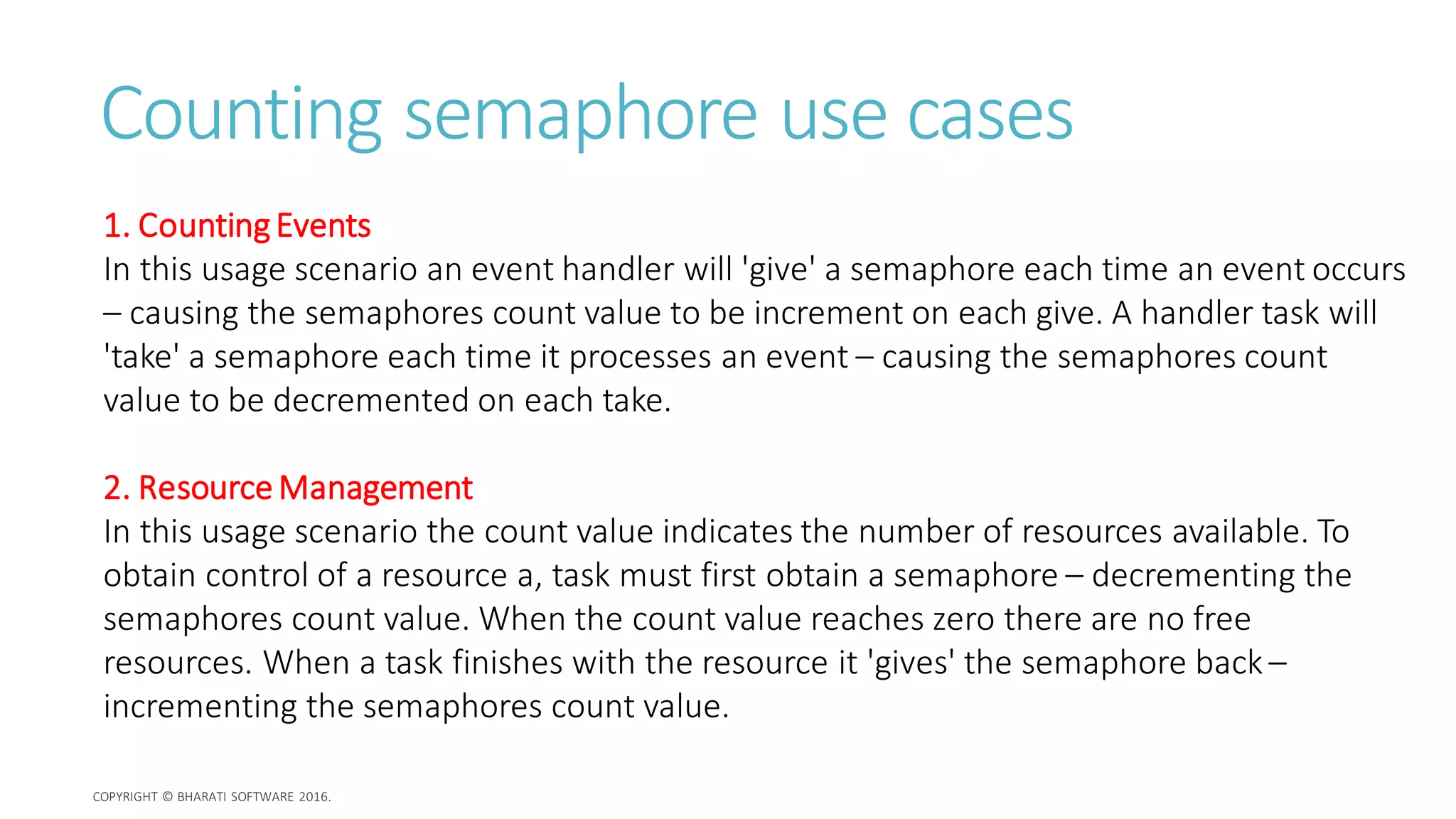 Counting semaphore use cases

1. Counting Events
In this usage scenario an event handler will 'give' a semaphore each time an event occurs – causing the semaphores count value to be increment on each give. A handler task will 'take' a semaphore each time it processes an event – causing the semaphores count value to be decremented on each take.

2. Resource Management
In this usage scenario the count value indicates the number of resources available. To obtain control of a resource a, task must first obtain a semaphore – decrementing the semaphores count value. When the count value reaches zero there are no free resources. When a task finishes with the resource it 'gives' the semaphore back – incrementing the semaphores count value.

COPYRIGHT © BHARATI SOFTWARE 2016.